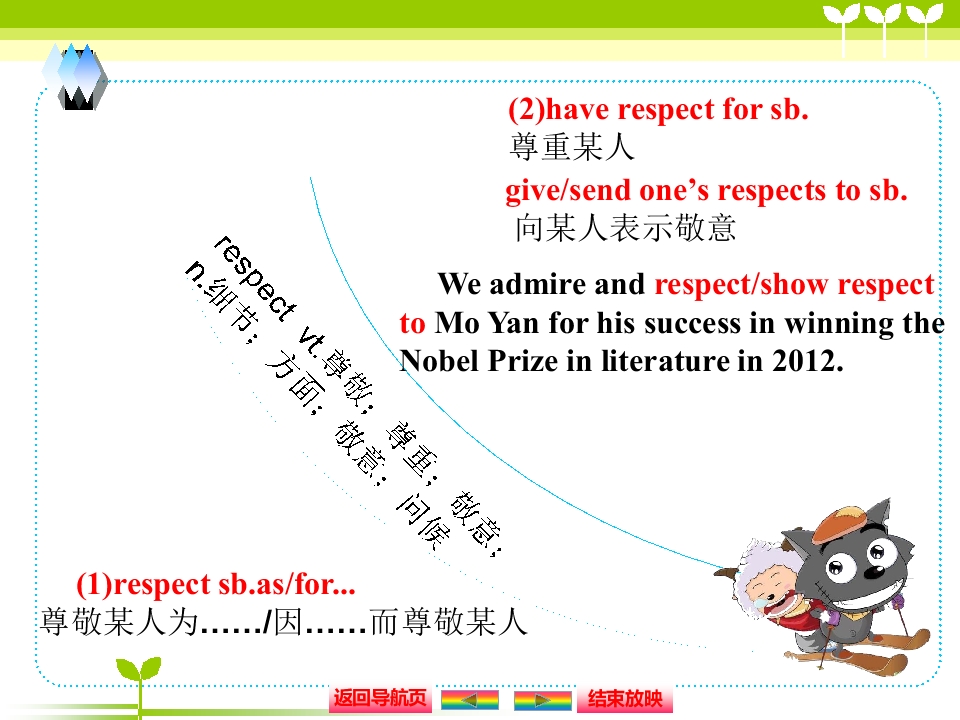 (2)have respect for sb.
尊重某人

give/send one's respects to sb.
向某人表示敬意

We admire and respect/show respect to Mo Yan for his success in winning the Nobel Prize in literature in 2012.

respect vt.尊敬；尊重；敬意；
n.细节；方面；敬意；问候

(1)respect sb.as/for...
尊敬某人为……/因……而尊敬某人

返回导航页 结束放映